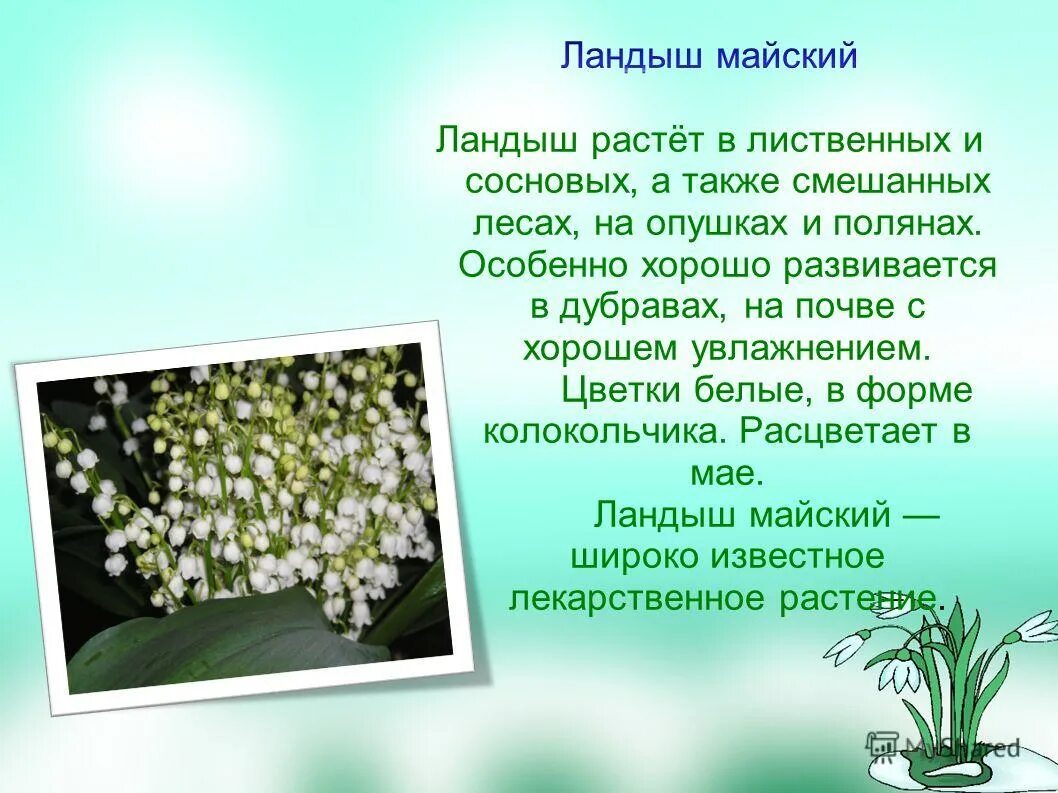 Ландыш майский

Ландыш растёт в лиственных и сосновых, а также смешанных лесах, на опушках и полянах. Особенно хорошо развивается в дубравах, на почве с хорошем увлажнением.

Цветки белые, в форме колокольчика. Расцветает в мае.

Ландыш майский — широко известное лекарственное растение.

MyShared